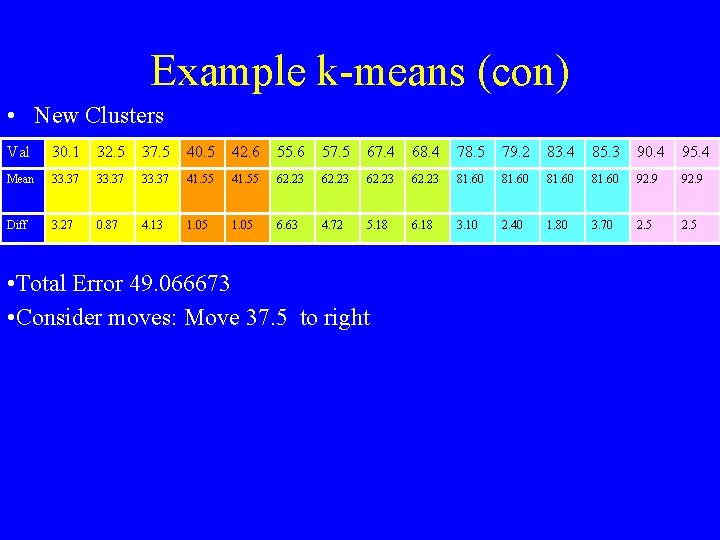 Example k-means (con)

• New Clusters

| Val | 30.1 | 32.5 | 37.5 | 40.5 | 42.6 | 55.6 | 57.5 | 67.4 | 68.4 | 78.5 | 79.2 | 83.4 | 85.3 | 90.4 | 95.4 |
|---|---|---|---|---|---|---|---|---|---|---|---|---|---|---|---|
| Mean | 33.37 | 33.37 | 33.37 | 41.55 | 41.55 | 62.23 | 62.23 | 62.23 | 62.23 | 81.60 | 81.60 | 81.60 | 81.60 | 92.9 | 92.9 |
| Diff | 3.27 | 0.87 | 4.13 | 1.05 | 1.05 | 6.63 | 4.72 | 5.18 | 6.18 | 3.10 | 2.40 | 1.80 | 3.70 | 2.5 | 2.5 |

•Total Error 49.066673

•Consider moves: Move 37.5 to right